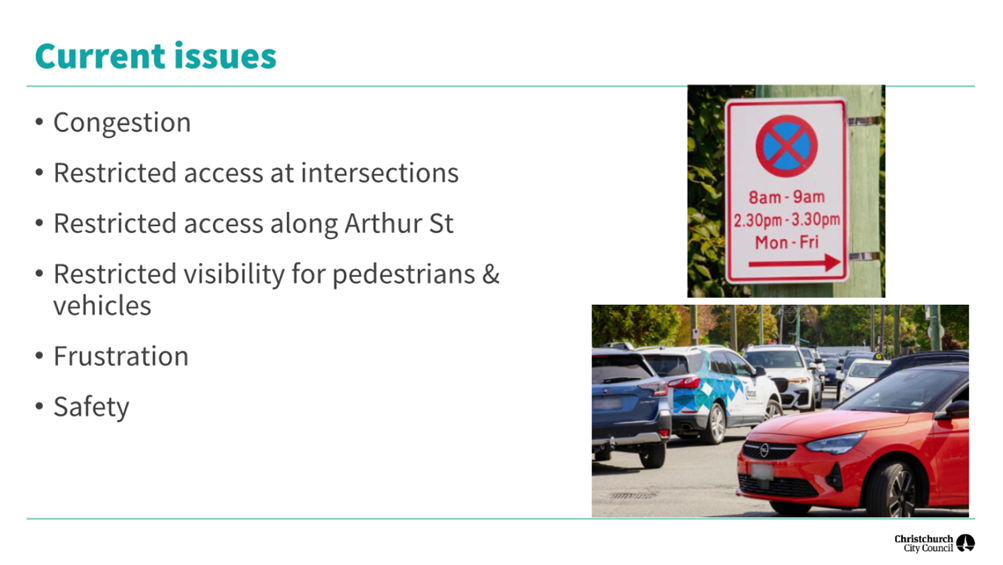 Current issues

• Congestion
• Restricted access at intersections
• Restricted access along Arthur St
• Restricted visibility for pedestrians & vehicles
• Frustration
• Safety

8am - 9am
2.30pm - 3.30pm
Mon - Fri

Christchurch City Council